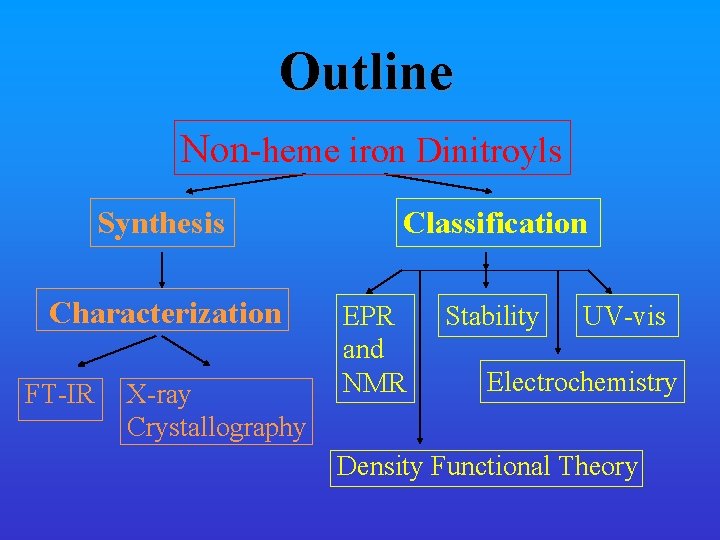 Outline

Non-heme iron Dinitroyls

Synthesis

Characterization

FT-IR

X-ray Crystallography

Classification

EPR and NMR

Stability

UV-vis

Electrochemistry

Density Functional Theory